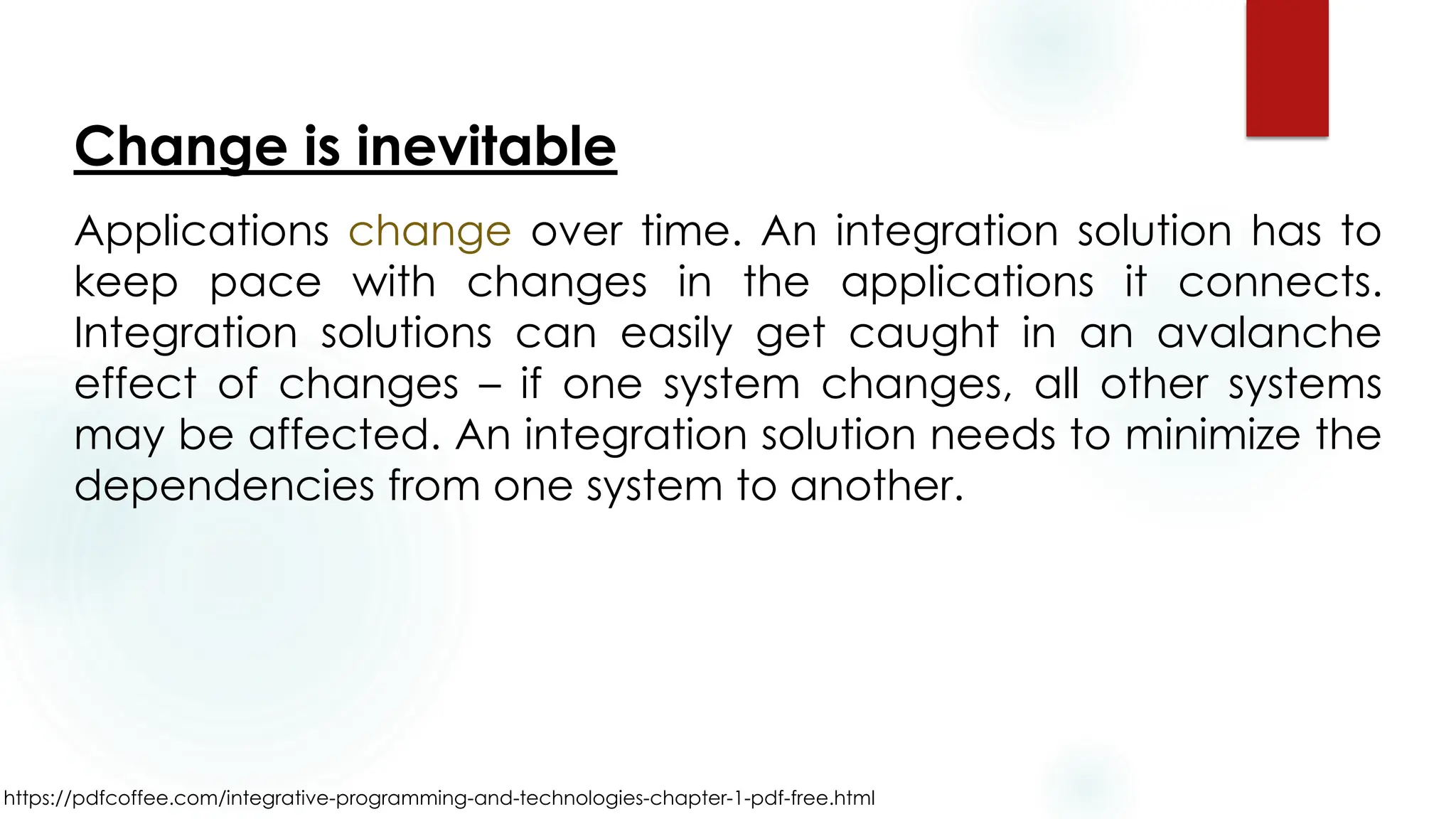 Change is inevitable

Applications change over time. An integration solution has to keep pace with changes in the applications it connects. Integration solutions can easily get caught in an avalanche effect of changes – if one system changes, all other systems may be affected. An integration solution needs to minimize the dependencies from one system to another.

https://pdfcoffee.com/integrative-programming-and-technologies-chapter-1-pdf-free.html